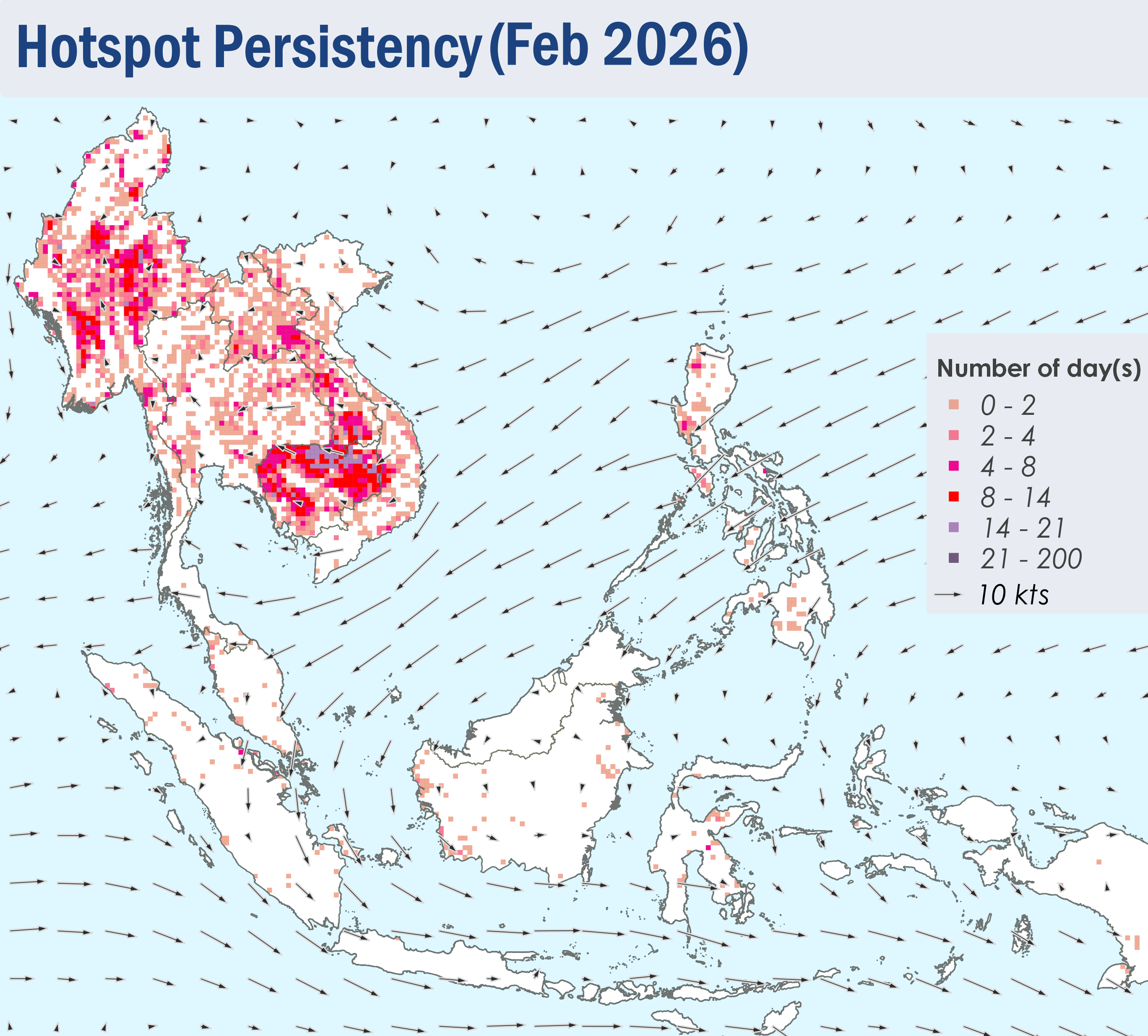 Hotspot Persistency (Feb 2026)

Number of day(s)
0 - 2
2 - 4
4 - 8
8 - 14
14 - 21
21 - 200
10 kts